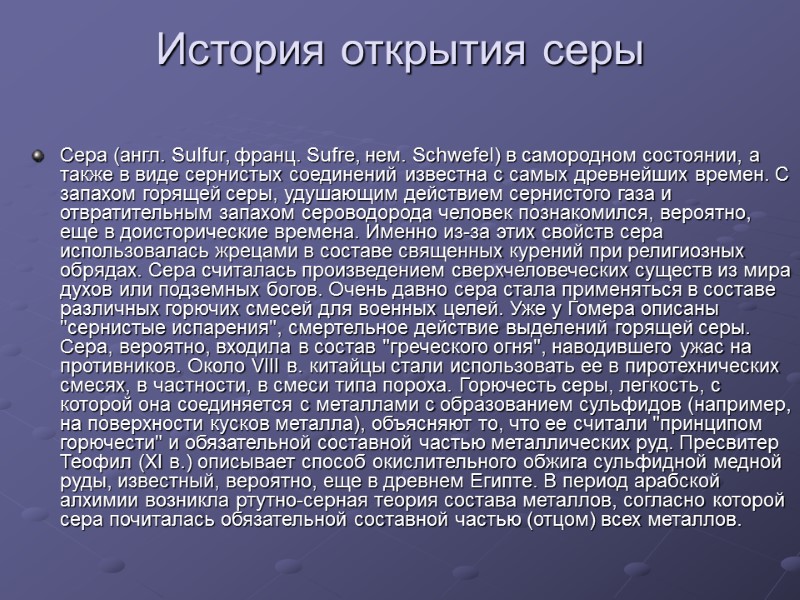 История открытия серы

Сера (англ. Sulfur, франц. Sufre, нем. Schwefel) в самородном состоянии, а также в виде сернистых соединений известна с самых древнейших времен. С запахом горящей серы, удушающим действием сернистого газа и отвратительным запахом сероводорода человек познакомился, вероятно, еще в доисторические времена. Именно из-за этих свойств сера использовалась жрецами в составе священных курений при религиозных обрядах. Сера считалась произведением сверхчеловеческих существ из мира духов или подземных богов. Очень давно сера стала применяться в составе различных горючих смесей для военных целей. Уже у Гомера описаны "сернистые испарения", смертельное действие выделений горящей серы. Сера, вероятно, входила в состав "греческого огня", наводившего ужас на противников. Около VIII в. китайцы стали использовать ее в пиротехнических смесях, в частности, в смеси типа пороха. Горючесть серы, легкость, с которой она соединяется с металлами с образованием сульфидов (например, на поверхности кусков металла), объясняют то, что ее считали "принципом горючести" и обязательной составной частью металлических руд. Пресвитер Теофил (XI в.) описывает способ окислительного обжига сульфидной медной руды, известный, вероятно, еще в древнем Египте. В период арабской алхимии возникла ртутно-серная теория состава металлов, согласно которой сера почиталась обязательной составной частью (отцом) всех металлов.